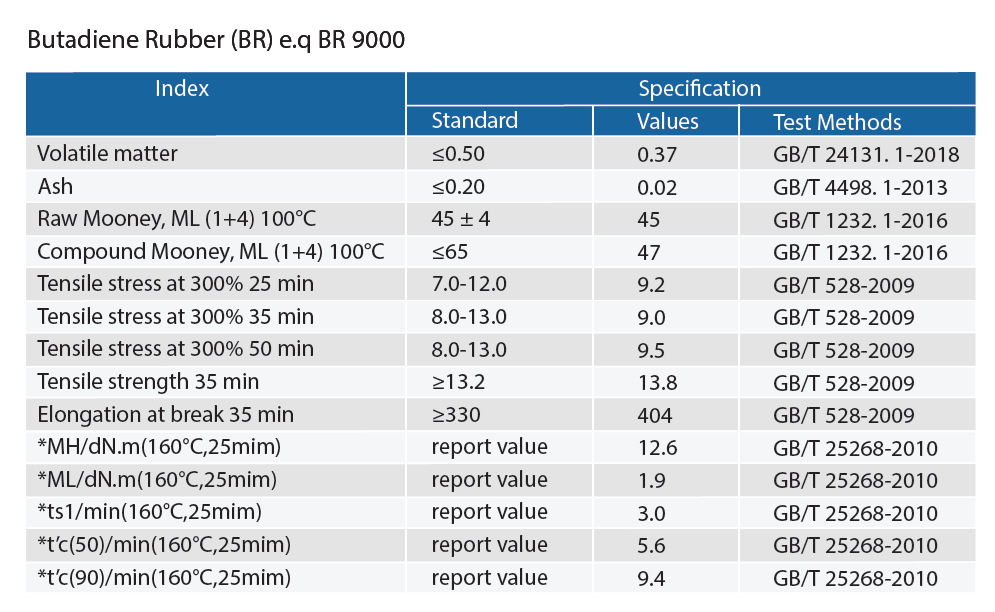 Butadiene Rubber (BR) e.q BR 9000

| Index | Specification | | |
|---|---|---|---|
| | Standard | Values | Test Methods |
| Volatile matter | ≤0.50 | 0.37 | GB/T 24131. 1-2018 |
| Ash | ≤0.20 | 0.02 | GB/T 4498. 1-2013 |
| Raw Mooney, ML (1+4) 100°C | 45 ± 4 | 45 | GB/T 1232. 1-2016 |
| Compound Mooney, ML (1+4) 100°C | ≤65 | 47 | GB/T 1232. 1-2016 |
| Tensile stress at 300% 25 min | 7.0-12.0 | 9.2 | GB/T 528-2009 |
| Tensile stress at 300% 35 min | 8.0-13.0 | 9.0 | GB/T 528-2009 |
| Tensile stress at 300% 50 min | 8.0-13.0 | 9.5 | GB/T 528-2009 |
| Tensile strength 35 min | ≥13.2 | 13.8 | GB/T 528-2009 |
| Elongation at break 35 min | ≥330 | 404 | GB/T 528-2009 |
| *MH/dN.m(160°C,25mim) | report value | 12.6 | GB/T 25268-2010 |
| *ML/dN.m(160°C,25mim) | report value | 1.9 | GB/T 25268-2010 |
| *ts1/min(160°C,25mim) | report value | 3.0 | GB/T 25268-2010 |
| *t'c(50)/min(160°C,25mim) | report value | 5.6 | GB/T 25268-2010 |
| *t'c(90)/min(160°C,25mim) | report value | 9.4 | GB/T 25268-2010 |